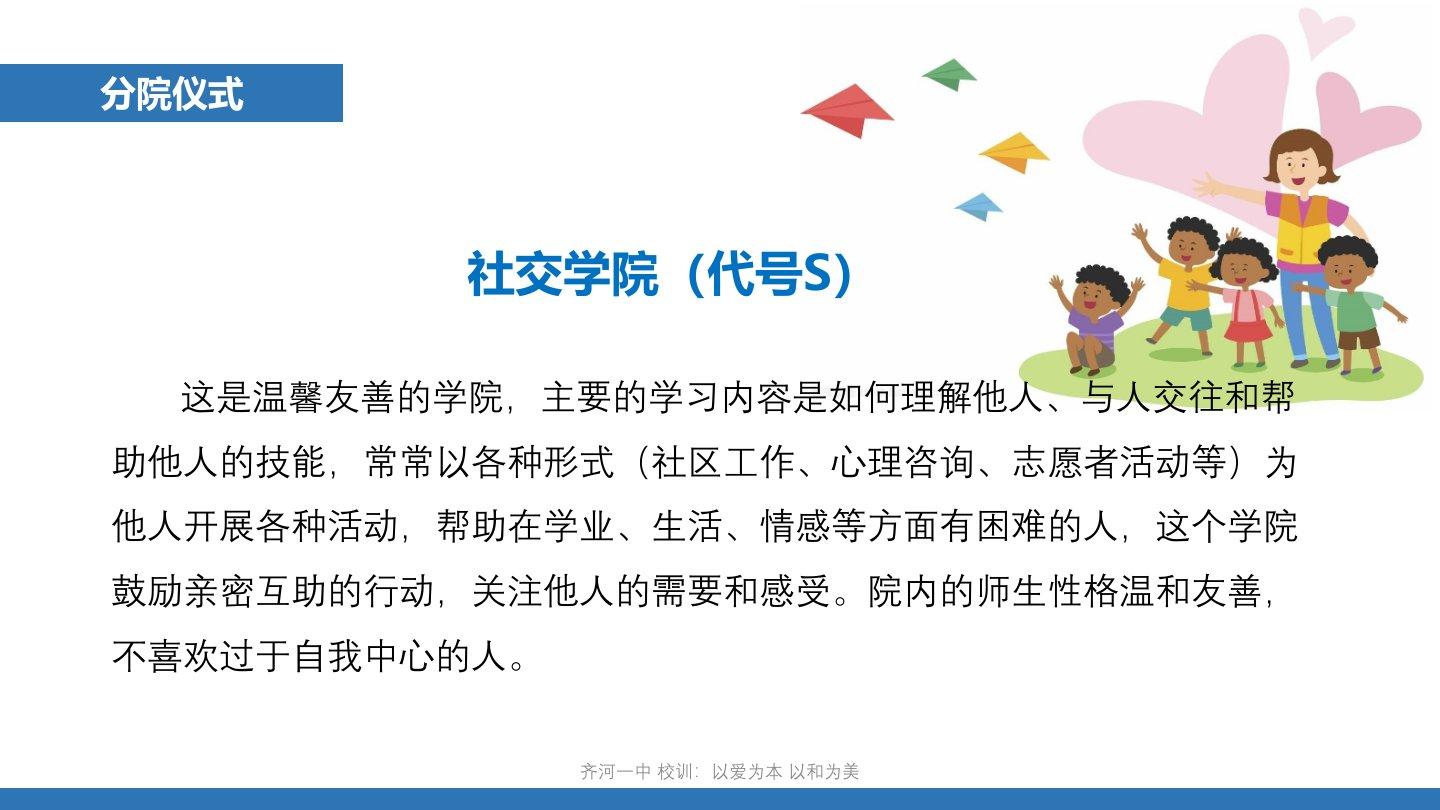 分院仪式

社交学院（代号S）

这是温馨友善的学院，主要的学习内容是如何理解他人、与人交往和帮助他人的技能，常常以各种形式（社区工作、心理咨询、志愿者活动等）为他人开展各种活动，帮助在学业、生活、情感等方面有困难的人，这个学院鼓励亲密互助的行动，关注他人的需要和感受。院内的师生性格温和友善，不喜欢过于自我中心的人。

齐河一中 校训：以爱为本 以和为美